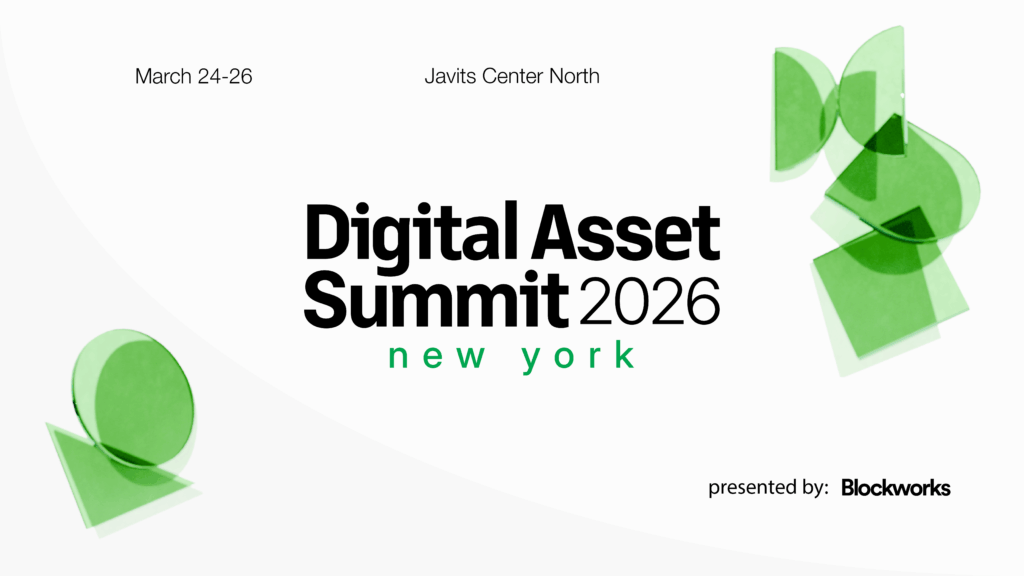 March 24-26

Javits Center North

Digital Asset Summit 2026

new york

presented by: Blockworks